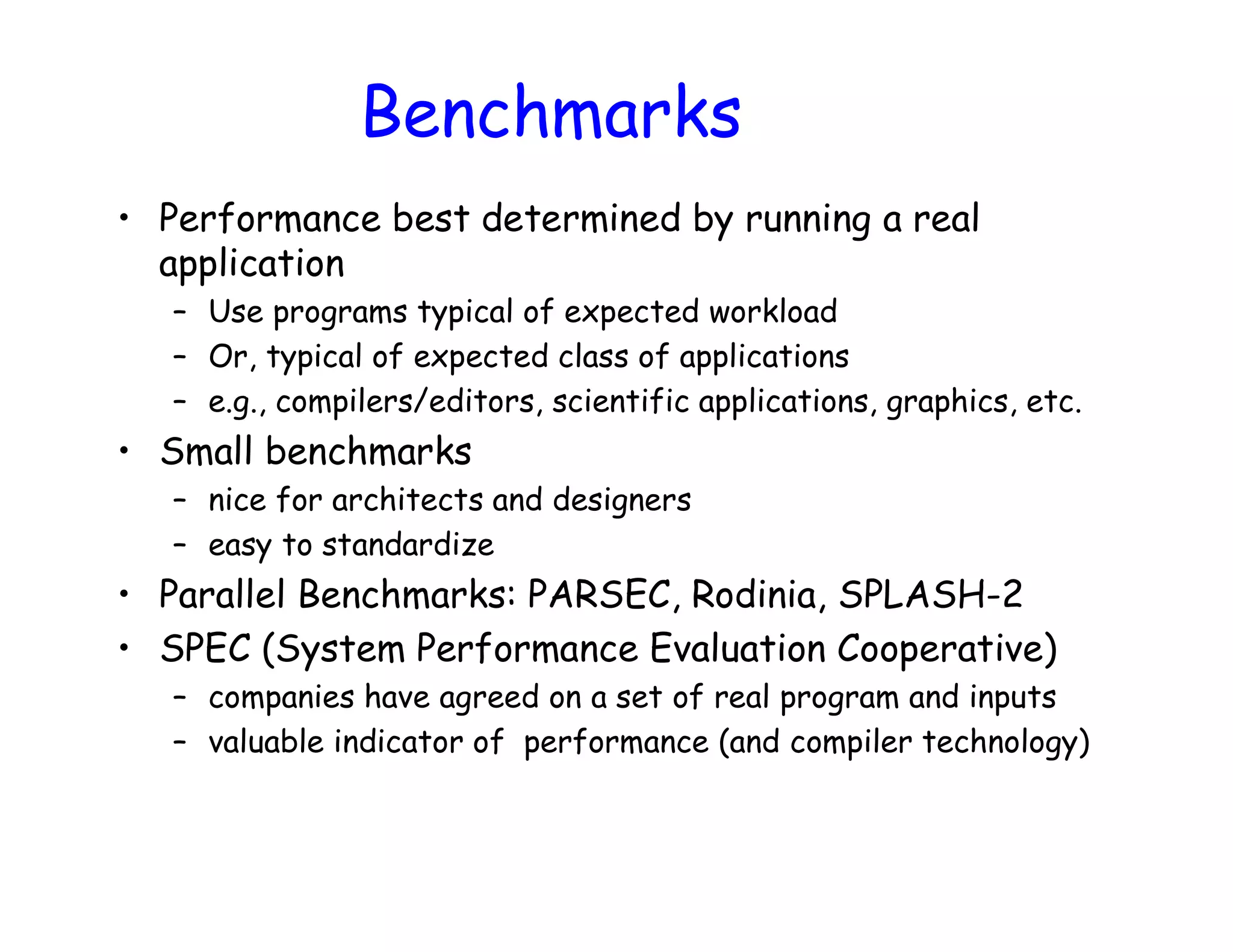 Benchmarks

• Performance best determined by running a real application
  – Use programs typical of expected workload
  – Or, typical of expected class of applications
  – e.g., compilers/editors, scientific applications, graphics, etc.
• Small benchmarks
  – nice for architects and designers
  – easy to standardize
• Parallel Benchmarks: PARSEC, Rodinia, SPLASH-2
• SPEC (System Performance Evaluation Cooperative)
  – companies have agreed on a set of real program and inputs
  – valuable indicator of performance (and compiler technology)